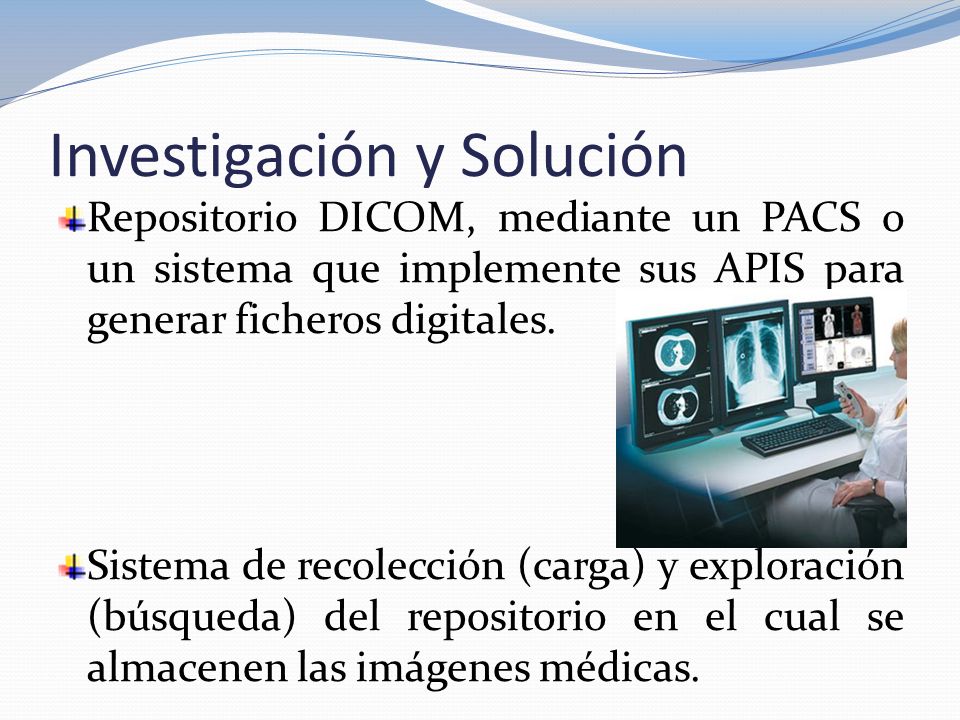 Investigación y Solución

Repositorio DICOM, mediante un PACS o un sistema que implemente sus APIS para generar ficheros digitales.

Sistema de recolección (carga) y exploración (búsqueda) del repositorio en el cual se almacenen las imágenes médicas.